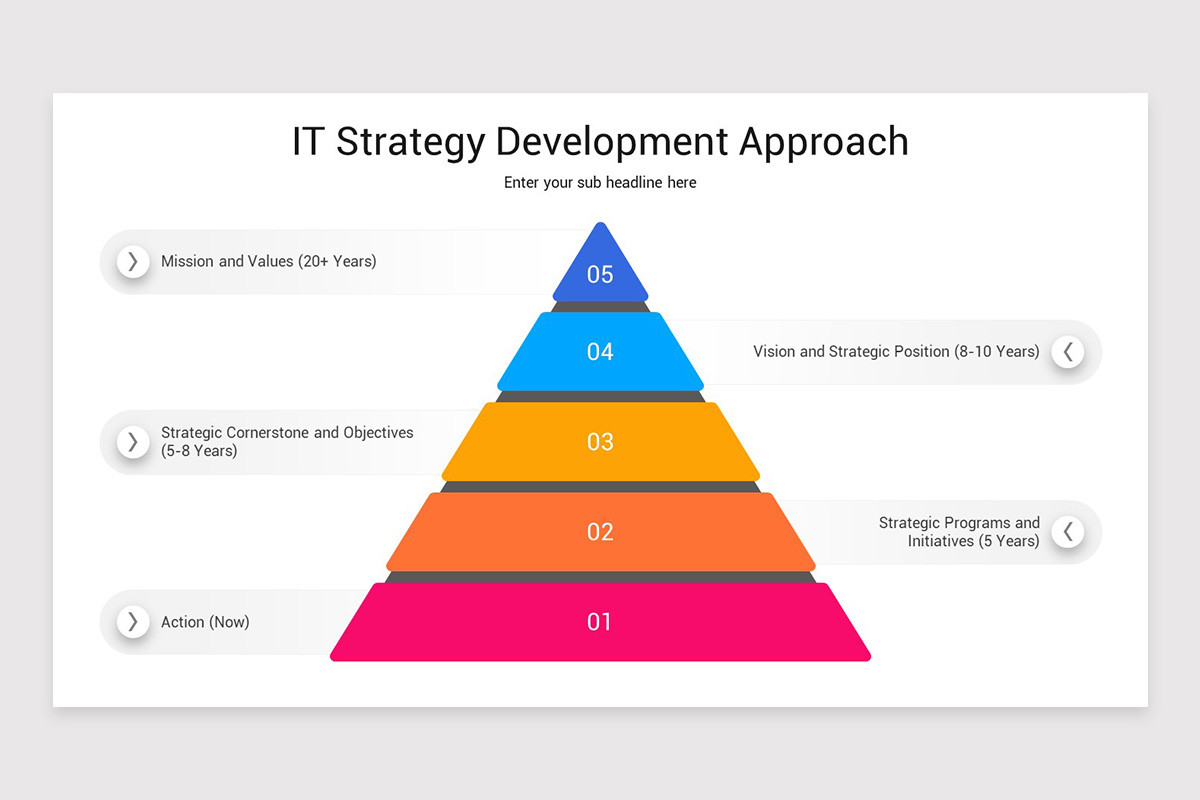 IT Strategy Development Approach

Enter your sub headline here

Mission and Values (20+ Years)

05

04

Vision and Strategic Position (8-10 Years)

Strategic Cornerstone and Objectives (5-8 Years)

03

02

Strategic Programs and Initiatives (5 Years)

Action (Now)

01